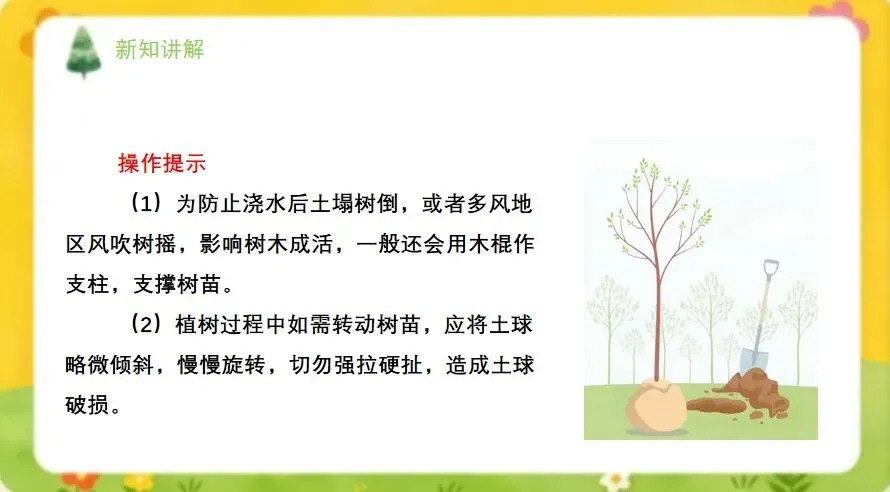 新知讲解

操作提示

（1）为防止浇水后土塌树倒，或者多风地区风吹树摇，影响树木成活，一般还会用木棍作支柱，支撑树苗。

（2）植树过程中如需转动树苗，应将土球略微倾斜，慢慢旋转，切勿强拉硬扯，造成土球破损。